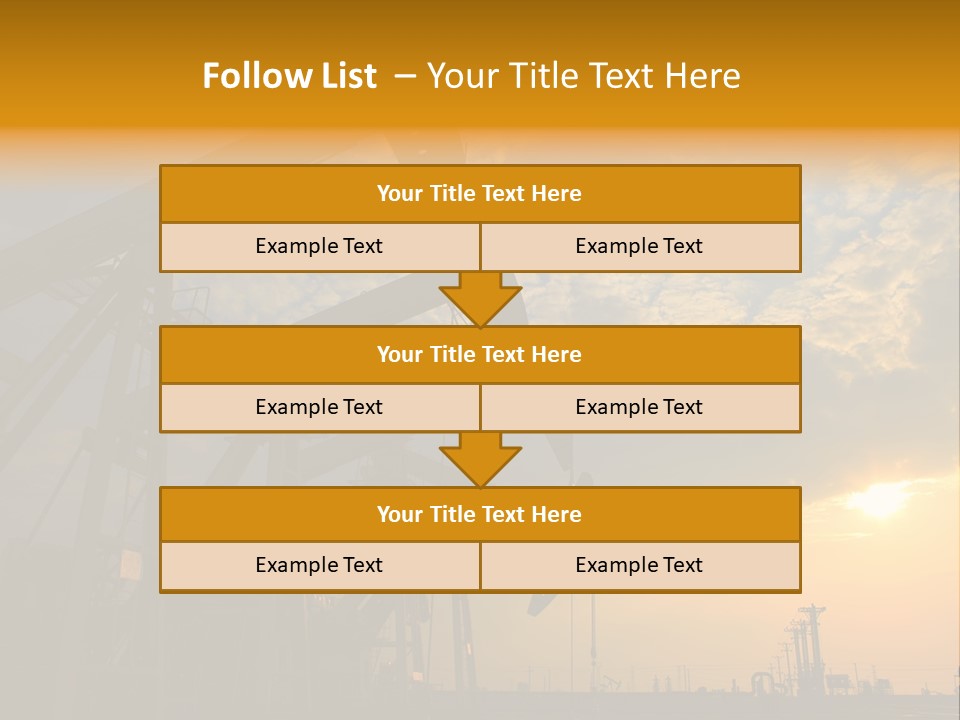 Follow List – Your Title Text Here

Your Title Text Here

Example Text

Example Text

Your Title Text Here

Example Text

Example Text

Your Title Text Here

Example Text

Example Text